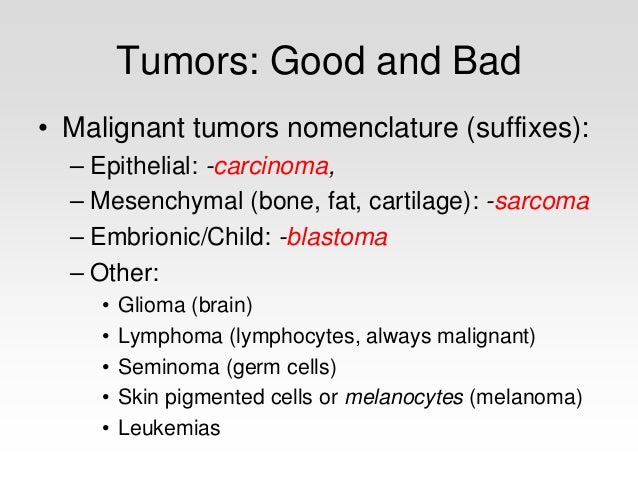 Tumors: Good and Bad

• Malignant tumors nomenclature (suffixes):
– Epithelial: -carcinoma,
– Mesenchymal (bone, fat, cartilage): -sarcoma
– Embrionic/Child: -blastoma
– Other:
• Glioma (brain)
• Lymphoma (lymphocytes, always malignant)
• Seminoma (germ cells)
• Skin pigmented cells or melanocytes (melanoma)
• Leukemias